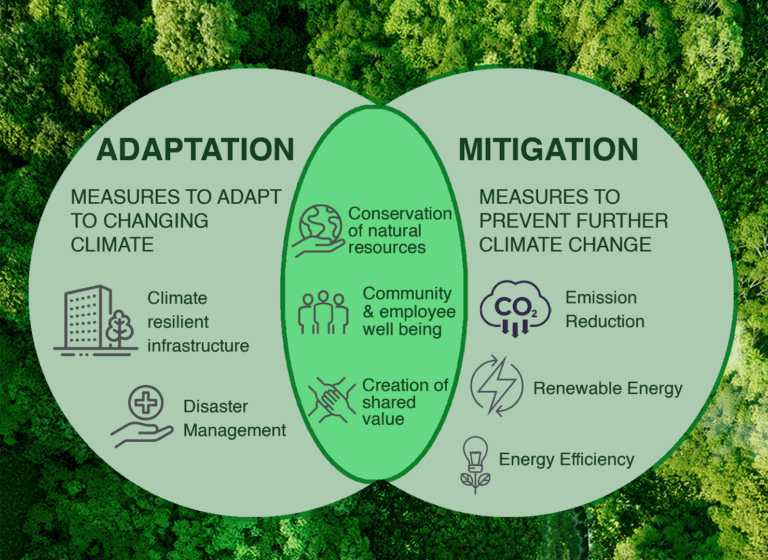 ADAPTATION

MEASURES TO ADAPT TO CHANGING CLIMATE

Climate resilient infrastructure

Disaster Management

Conservation of natural resources

Community & employee well being

Creation of shared value

MITIGATION

MEASURES TO PREVENT FURTHER CLIMATE CHANGE

$CO_2$

Emission Reduction

Renewable Energy

Energy Efficiency